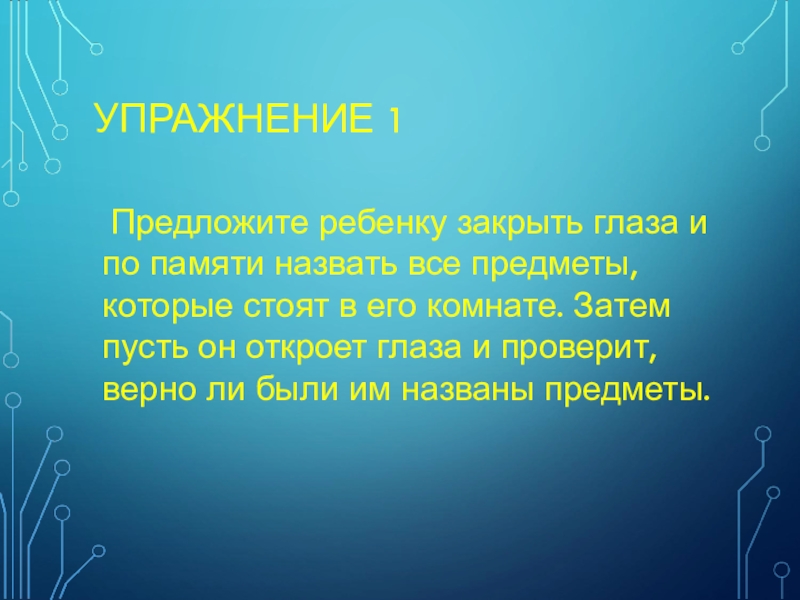 УПРАЖНЕНИЕ 1

Предложите ребенку закрыть глаза и по памяти назвать все предметы, которые стоят в его комнате. Затем пусть он откроет глаза и проверит, верно ли были им названы предметы.